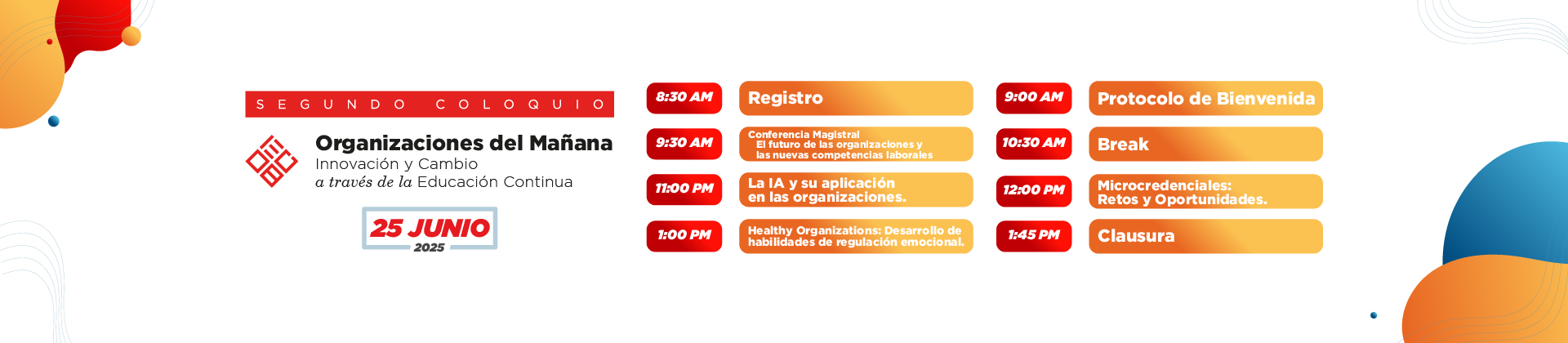 SEGUNDO COLOQUIO

Organizaciones del Mañana
Innovación y Cambio
a través de la Educación Continua

25 JUNIO
2025

8:30 AM
Registro

9:30 AM
Conferencia Magistral
El futuro de las organizaciones y las nuevas competencias laborales

11:00 PM
La IA y su aplicación en las organizaciones.

1:00 PM
Healthy Organizations: Desarrollo de habilidades de regulación emocional.

9:00 AM
Protocolo de Bienvenida

10:30 AM
Break

12:00 PM
Microcredenciales: Retos y Oportunidades.

1:45 PM
Clausura